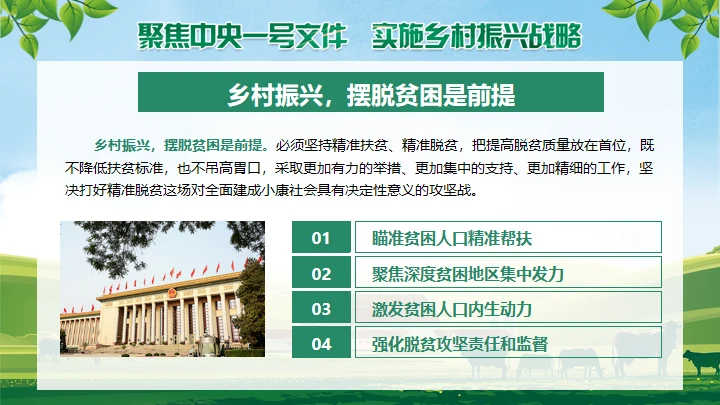 聚焦中央一号文件　实施乡村振兴战略

乡村振兴，摆脱贫困是前提

乡村振兴，摆脱贫困是前提。必须坚持精准扶贫、精准脱贫，把提高脱贫质量放在首位，既不降低扶贫标准，也不吊高胃口，采取更加有力的举措、更加集中的支持、更加精细的工作，坚决打好精准脱贫这场对全面建成小康社会具有决定性意义的攻坚战。

01 瞄准贫困人口精准帮扶

02 聚焦深度贫困地区集中发力

03 激发贫困人口内生动力

04 强化脱贫攻坚责任和监督